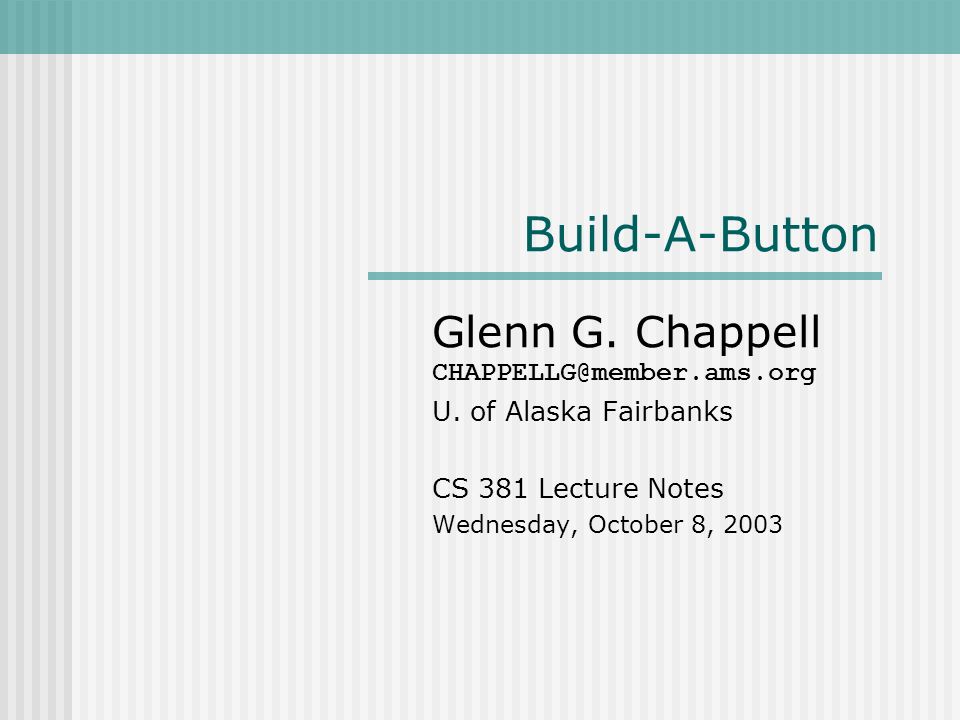 Build-A-Button

Glenn G. Chappell
CHAPPELLG@member.ams.org
U. of Alaska Fairbanks

CS 381 Lecture Notes
Wednesday, October 8, 2003